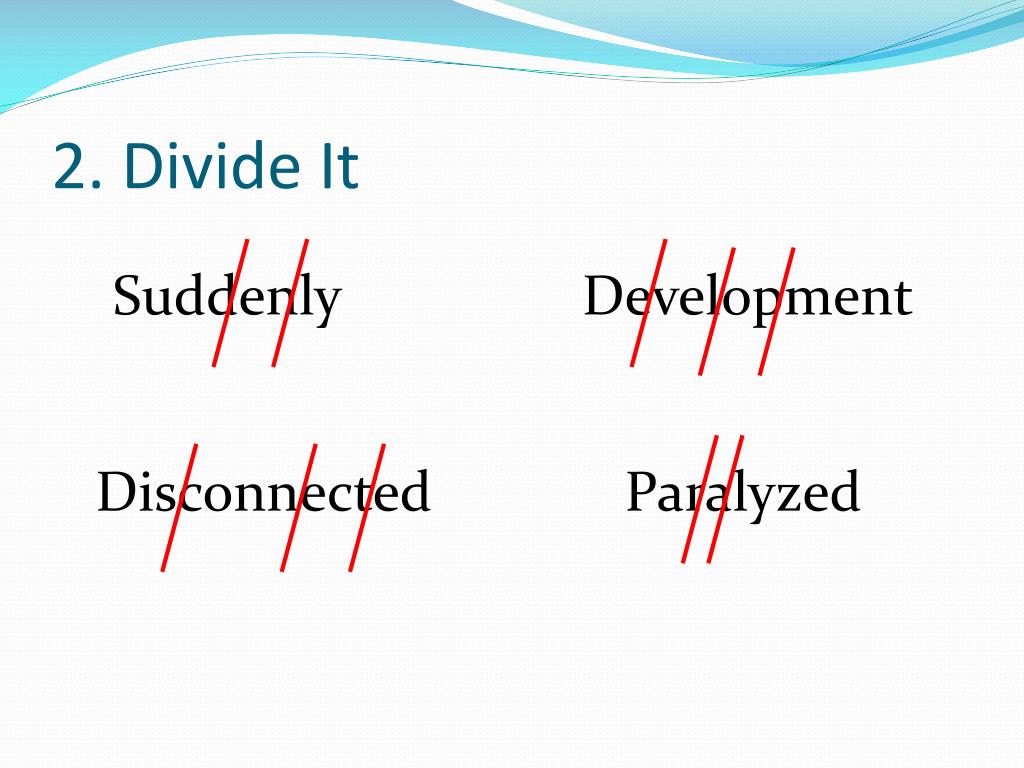 2. Divide It

Suddenly

Development

Disconnected

Paralyzed